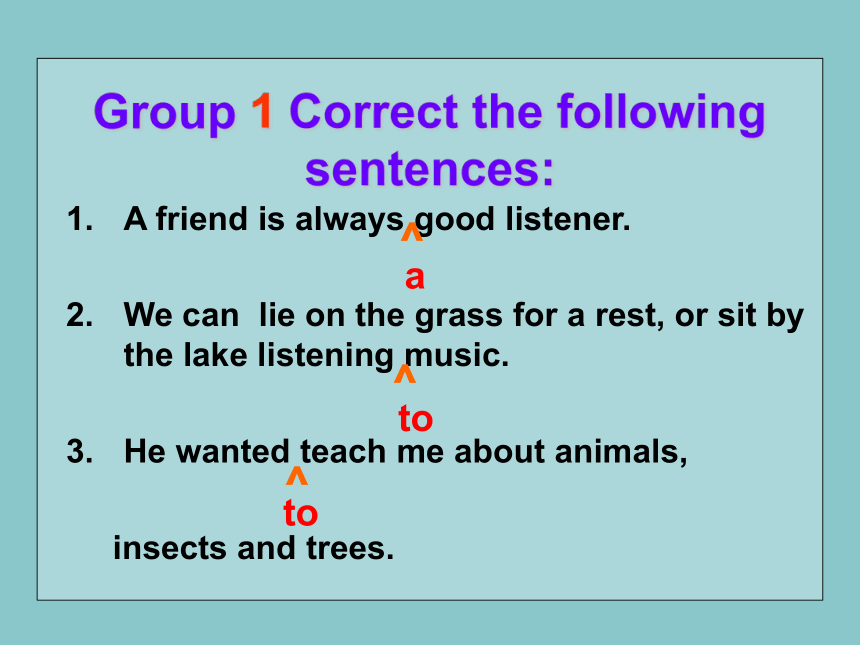 Group 1 Correct the following sentences:

1. A friend is always good listener.

^
a

2. We can lie on the grass for a rest, or sit by the lake listening music.

^
to

3. He wanted teach me about animals,

^
to

insects and trees.